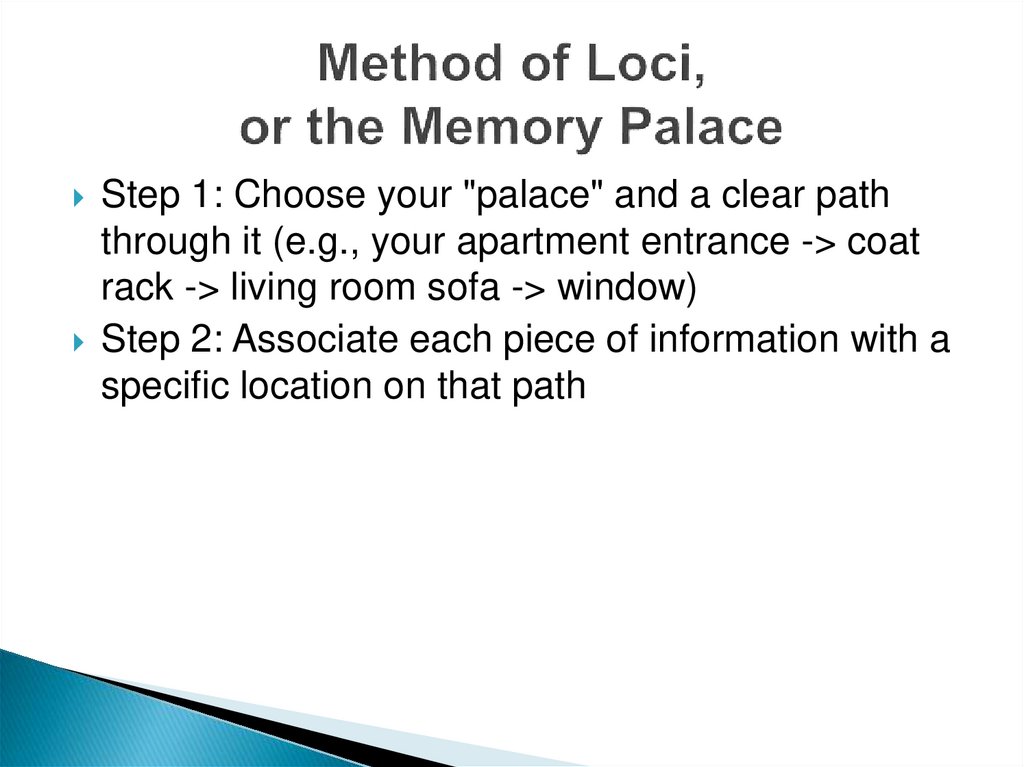 Method of Loci,
or the Memory Palace

Step 1: Choose your "palace" and a clear path through it (e.g., your apartment entrance -> coat rack -> living room sofa -> window)

Step 2: Associate each piece of information with a specific location on that path